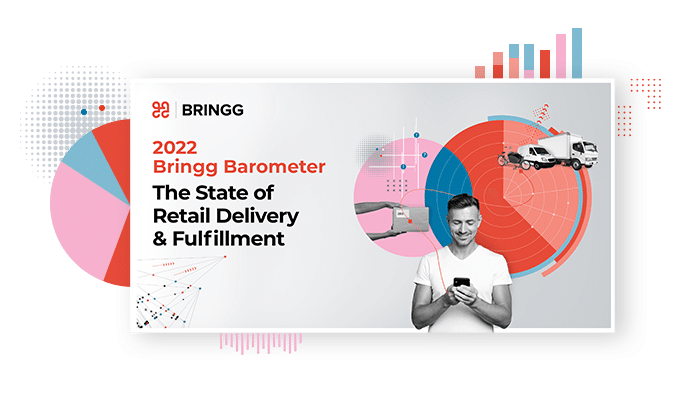 BRINGG

2022
Bringg Barometer
The State of Retail Delivery & Fulfillment